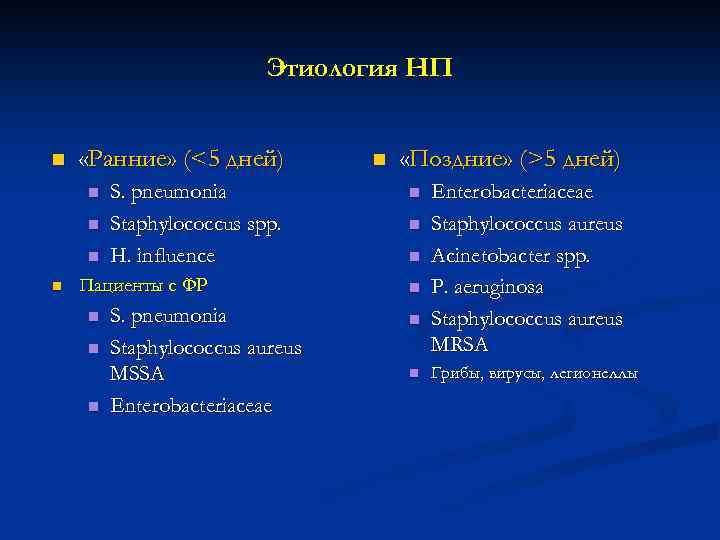 Этиология НП

«Ранние» (<5 дней)
S. pneumonia
Staphylococcus spp.
H. influence
Пациенты с ФР
S. pneumonia
Staphylococcus aureus MSSA
Enterobacteriaceae

«Поздние» (>5 дней)
Enterobacteriaceae
Staphylococcus aureus
Acinetobacter spp.
P. aeruginosa
Staphylococcus aureus MRSA
Грибы, вирусы, легионеллы